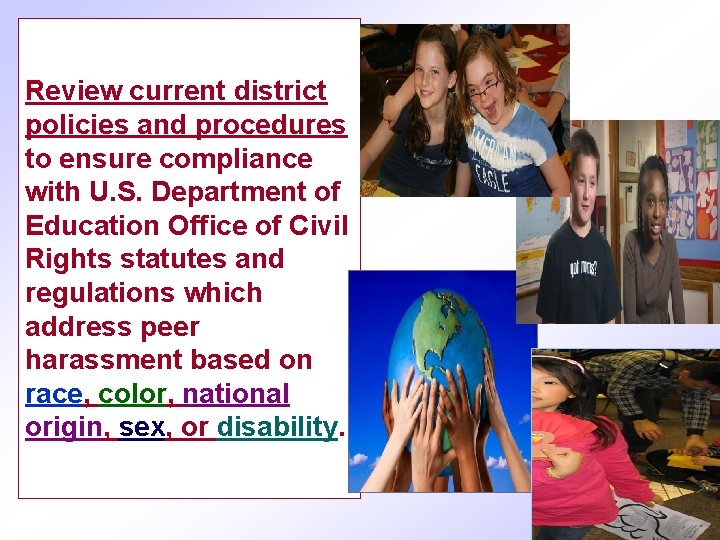 Review current district policies and procedures to ensure compliance with U.S. Department of Education Office of Civil Rights statutes and regulations which address peer harassment based on race, color, national origin, sex, or disability.

AMERICAN EAGLE

got moms?